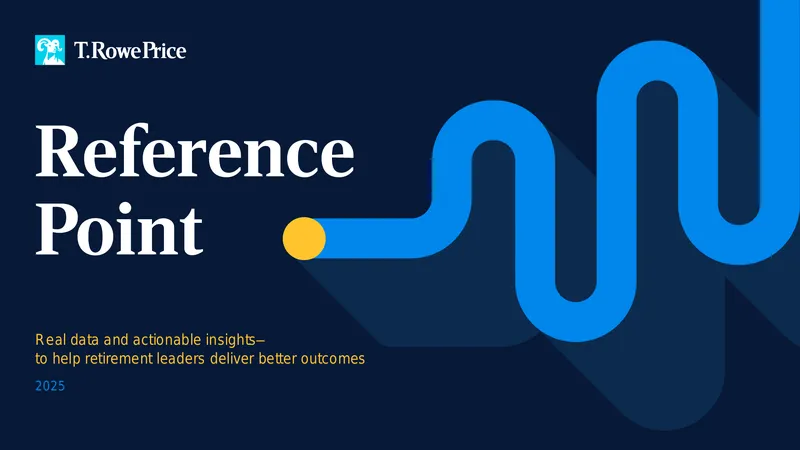 T.RowePrice

Reference Point

Real data and actionable insights— to help retirement leaders deliver better outcomes

2025